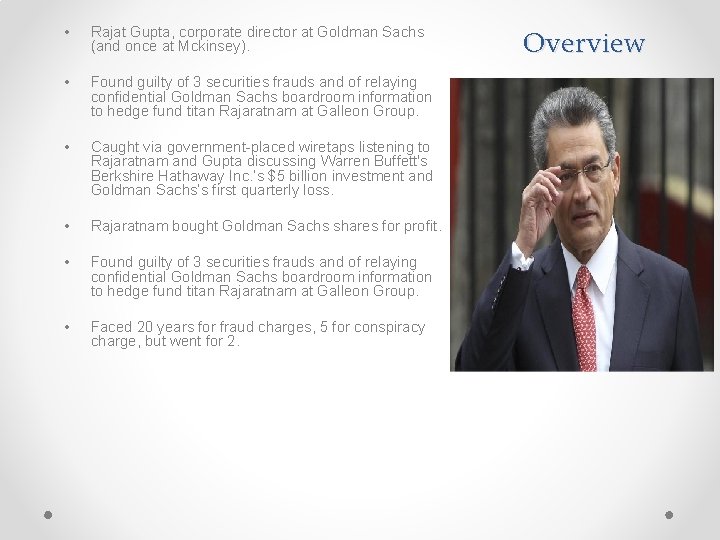 Overview

• Rajat Gupta, corporate director at Goldman Sachs (and once at Mckinsey).

• Found guilty of 3 securities frauds and of relaying confidential Goldman Sachs boardroom information to hedge fund titan Rajaratnam at Galleon Group.

• Caught via government-placed wiretaps listening to Rajaratnam and Gupta discussing Warren Buffett's Berkshire Hathaway Inc.'s $5 billion investment and Goldman Sachs's first quarterly loss.

• Rajaratnam bought Goldman Sachs shares for profit.

• Found guilty of 3 securities frauds and of relaying confidential Goldman Sachs boardroom information to hedge fund titan Rajaratnam at Galleon Group.

• Faced 20 years for fraud charges, 5 for conspiracy charge, but went for 2.